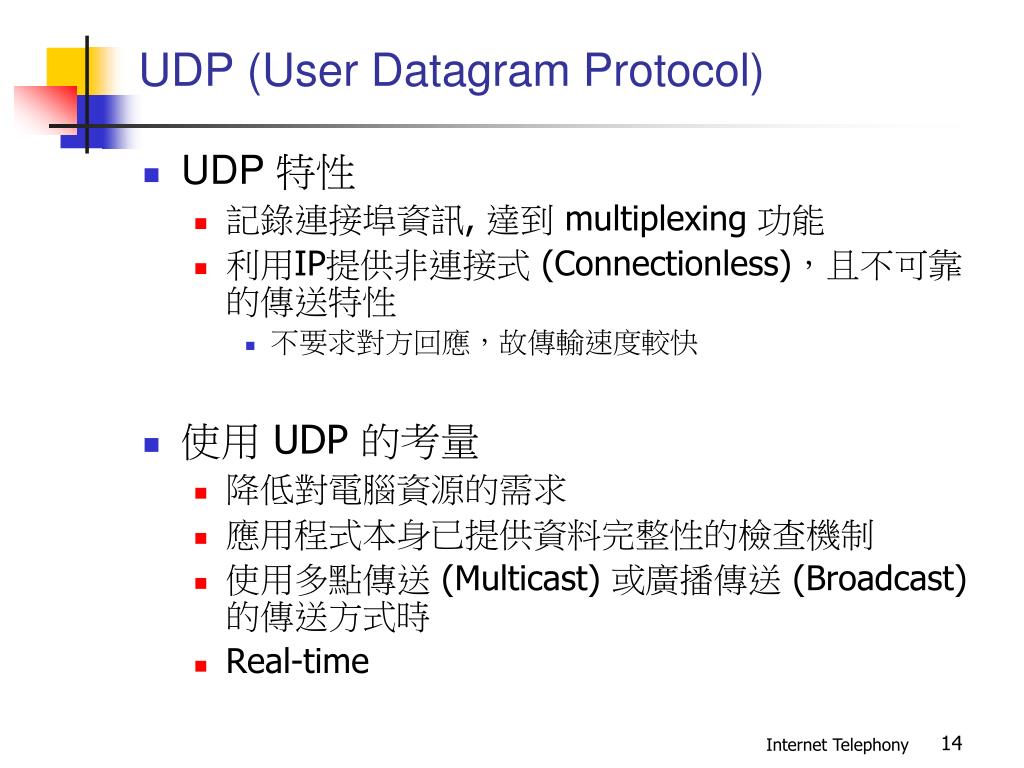 UDP (User Datagram Protocol)

UDP 特性

記錄連接埠資訊, 達到 multiplexing 功能

利用IP提供非連接式 (Connectionless)，且不可靠的傳送特性

不要求對方回應，故傳輸速度較快

使用 UDP 的考量

降低對電腦資源的需求

應用程式本身已提供資料完整性的檢查機制

使用多點傳送 (Multicast) 或廣播傳送 (Broadcast) 的傳送方式時

Real-time

Internet Telephony 14